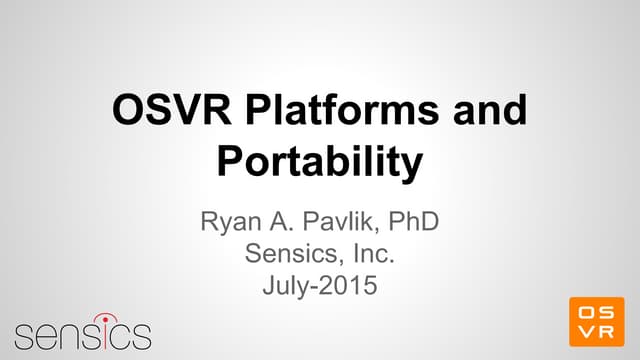 OSVR Platforms and Portability

Ryan A. Pavlik, PhD
Sensics, Inc.
July-2015

sensics

OSVR